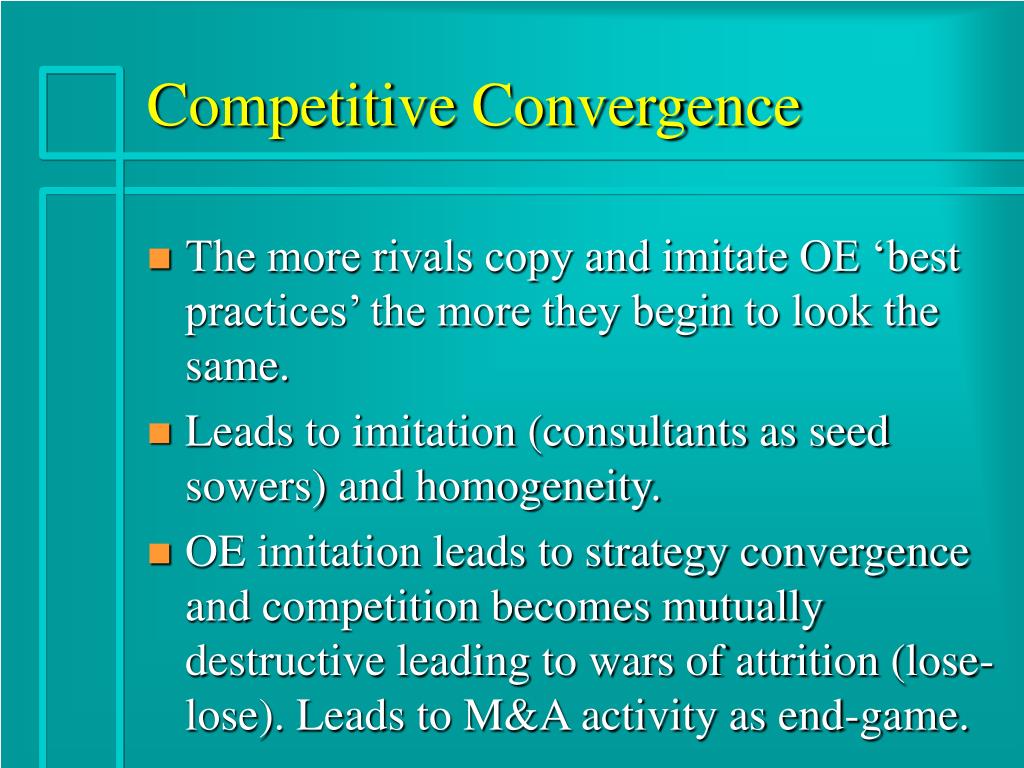 Competitive Convergence

The more rivals copy and imitate OE ‘best practices’ the more they begin to look the same.

Leads to imitation (consultants as seed sowers) and homogeneity.

OE imitation leads to strategy convergence and competition becomes mutually destructive leading to wars of attrition (lose-lose). Leads to M&A activity as end-game.